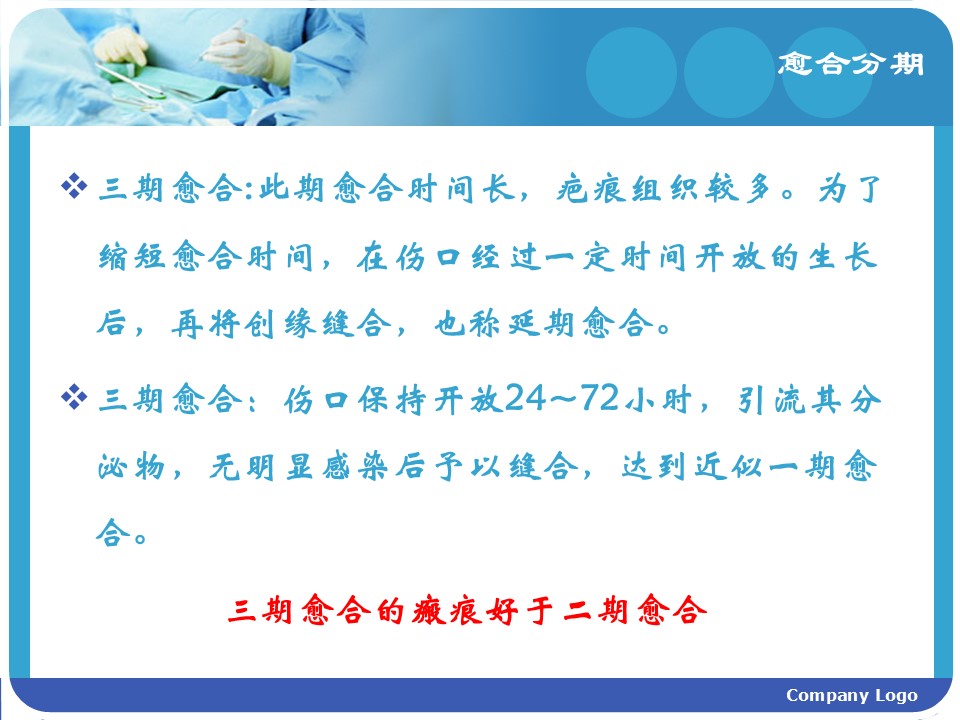 愈合分期

❖ 三期愈合:此期愈合时间长，疤痕组织较多。为了缩短愈合时间，在伤口经过一定时间开放的生长后，再将创缘缝合，也称延期愈合。

❖ 三期愈合：伤口保持开放24~72小时，引流其分泌物，无明显感染后予以缝合，达到近似一期愈合。

三期愈合的瘢痕好于二期愈合

Company Logo